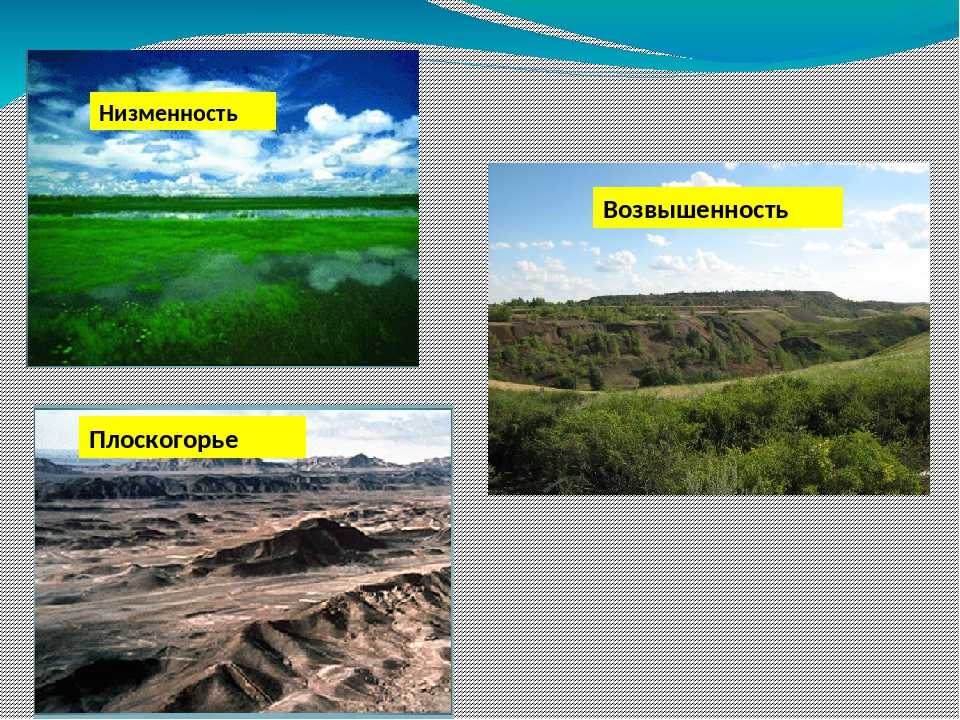 Низменность

Возвышенность

Плоскогорье